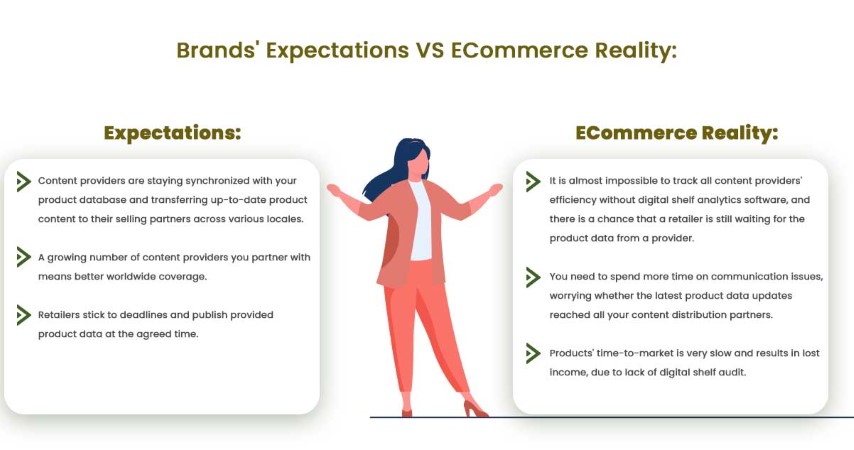 Brands' Expectations VS ECommerce Reality:

Expectations:

Content providers are staying synchronized with your product database and transferring up-to-date product content to their selling partners across various locales.

A growing number of content providers you partner with means better worldwide coverage.

Retailers stick to deadlines and publish provided product data at the agreed time.

ECommerce Reality:

It is almost impossible to track all content providers' efficiency without digital shelf analytics software, and there is a chance that a retailer is still waiting for the product data from a provider.

You need to spend more time on communication issues, worrying whether the latest product data updates reached all your content distribution partners.

Products' time-to-market is very slow and results in lost income, due to lack of digital shelf audit.